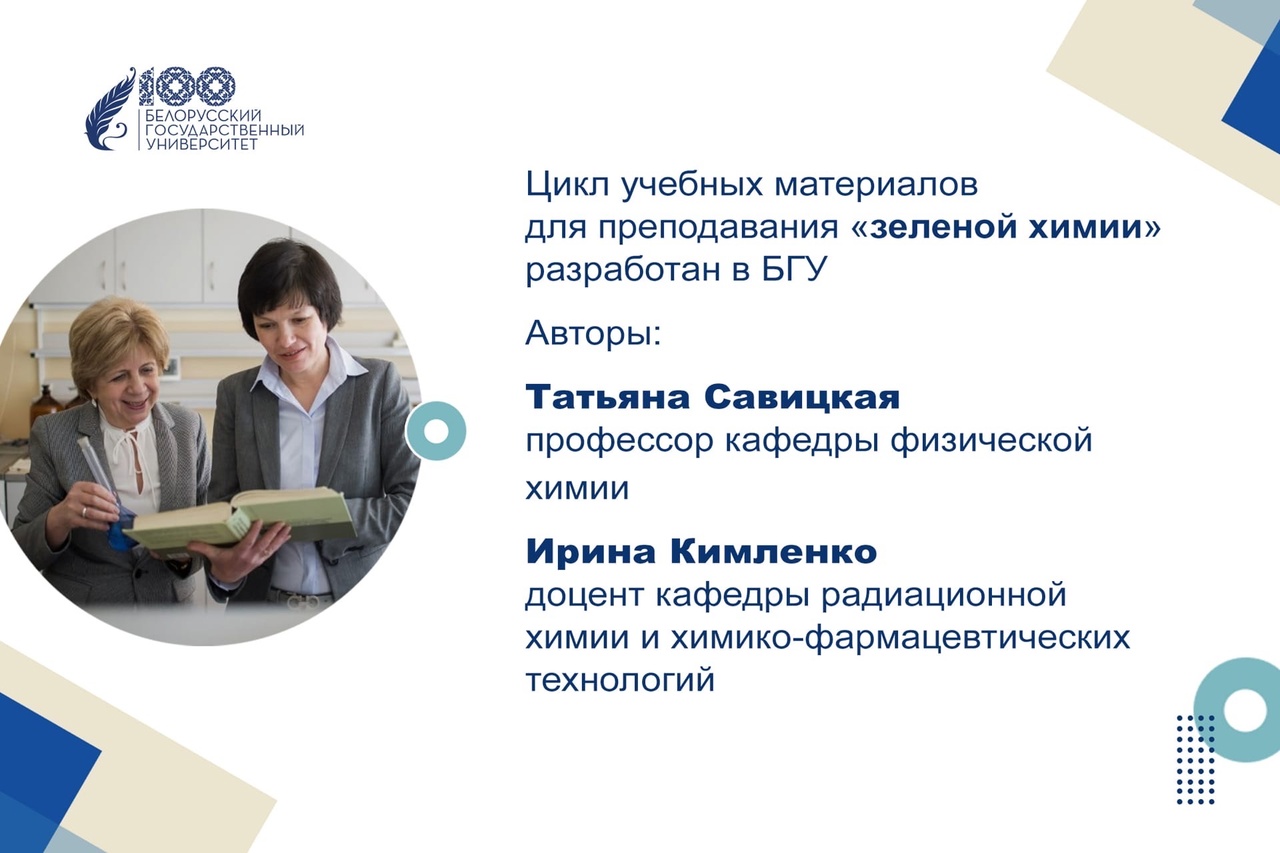 100
БЕЛОРУССКИЙ ГОСУДАРСТВЕННЫЙ УНИВЕРСИТЕТ

Цикл учебных материалов для преподавания «зеленой химии» разработан в БГУ

Авторы:

Татьяна Савицкая
профессор кафедры физической химии

Ирина Кимленко
доцент кафедры радиационной химии и химико-фармацевтических технологий